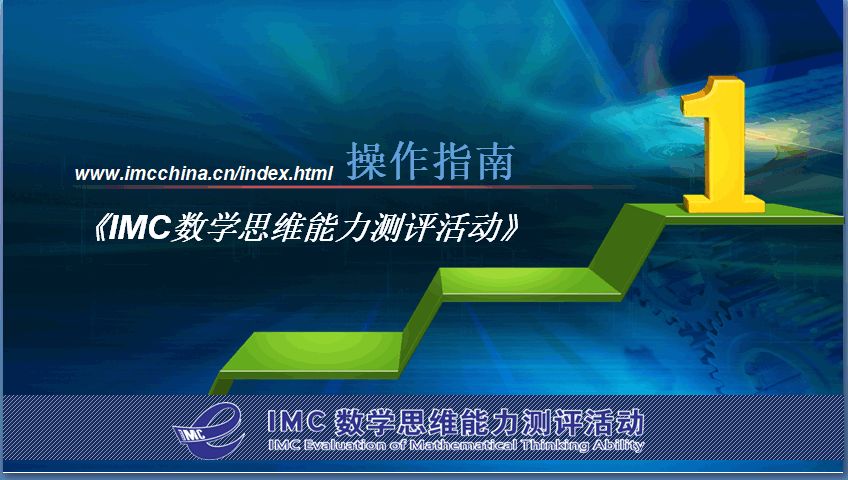 www.imcchina.cn/index.html 操作指南

《IMC数学思维能力测评活动》

1

IMC

IMC 数学思维能力测评活动

IMC Evaluation of Mathematical Thinking Ability